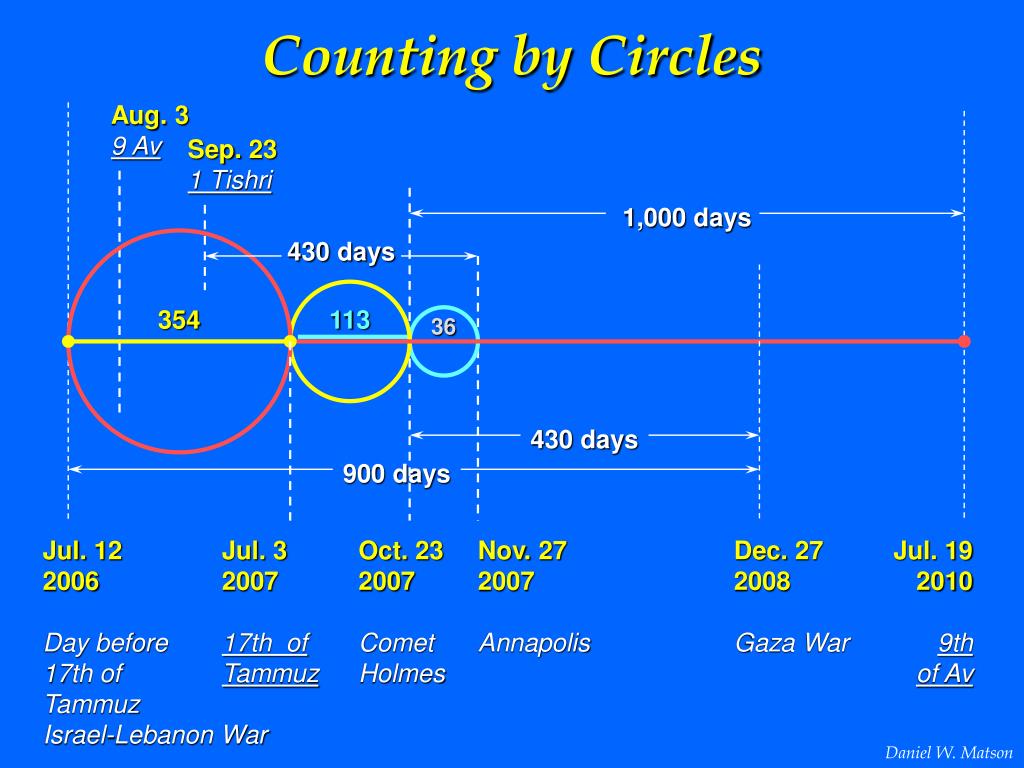 Counting by Circles

Aug. 3
9 Av

Sep. 23
1 Tishri

1,000 days

430 days

354

113

36

430 days

900 days

Jul. 12
2006

Jul. 3
2007

Oct. 23
2007

Nov. 27
2007

Dec. 27
2008

Jul. 19
2010

Day before 17th of Tammuz
Israel-Lebanon War

17th of Tammuz

Comet Holmes

Annapolis

Gaza War

9th of Av

Daniel W. Matson